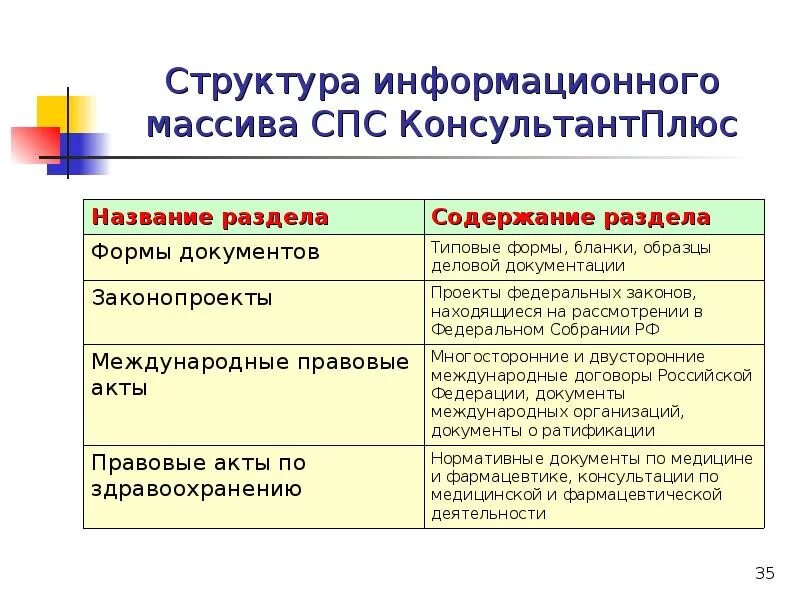 Структура информационного массива СПС КонсультантПлюс

| Название раздела | Содержание раздела |
|---|---|
| Формы документов | Типовые формы, бланки, образцы деловой документации |
| Законопроекты | Проекты федеральных законов, находящиеся на рассмотрении в Федеральном Собрании РФ |
| Международные правовые акты | Многосторонние и двусторонние международные договоры Российской Федерации, документы международных организаций, документы о ратификации |
| Правовые акты по здравоохранению | Нормативные документы по медицине и фармацевтике, консультации по медицинской и фармацевтической деятельности |

35